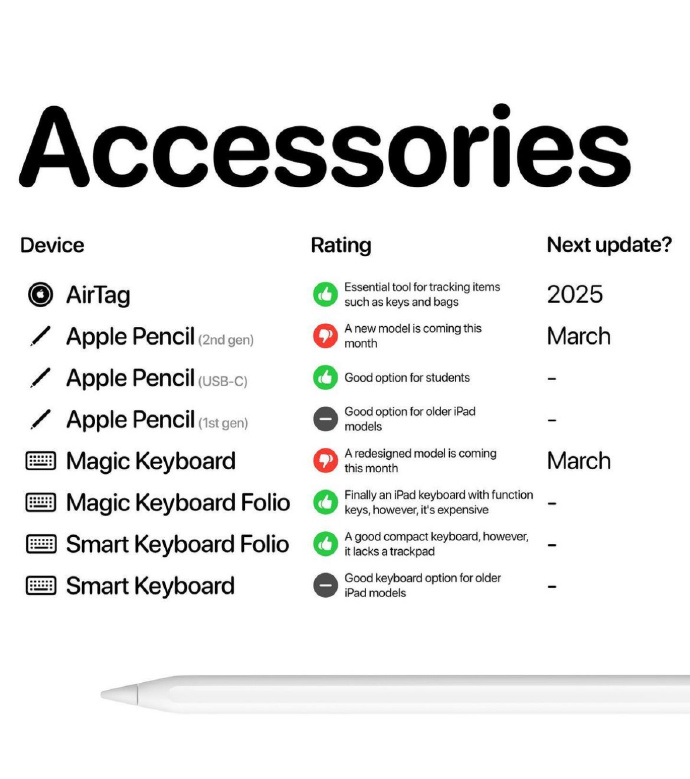 Accessories

| Device | Rating | Next update? |
|---|---|---|
| AirTag | Essential tool for tracking items such as keys and bags | 2025 |
| Apple Pencil (2nd gen) | A new model is coming this month | March |
| Apple Pencil (USB-C) | Good option for students | - |
| Apple Pencil (1st gen) | Good option for older iPad models | - |
| Magic Keyboard | A redesigned model is coming this month | March |
| Magic Keyboard Folio | Finally an iPad keyboard with function keys, however, it's expensive | - |
| Smart Keyboard Folio | A good compact keyboard, however, it lacks a trackpad | - |
| Smart Keyboard | Good keyboard option for older iPad models | - |